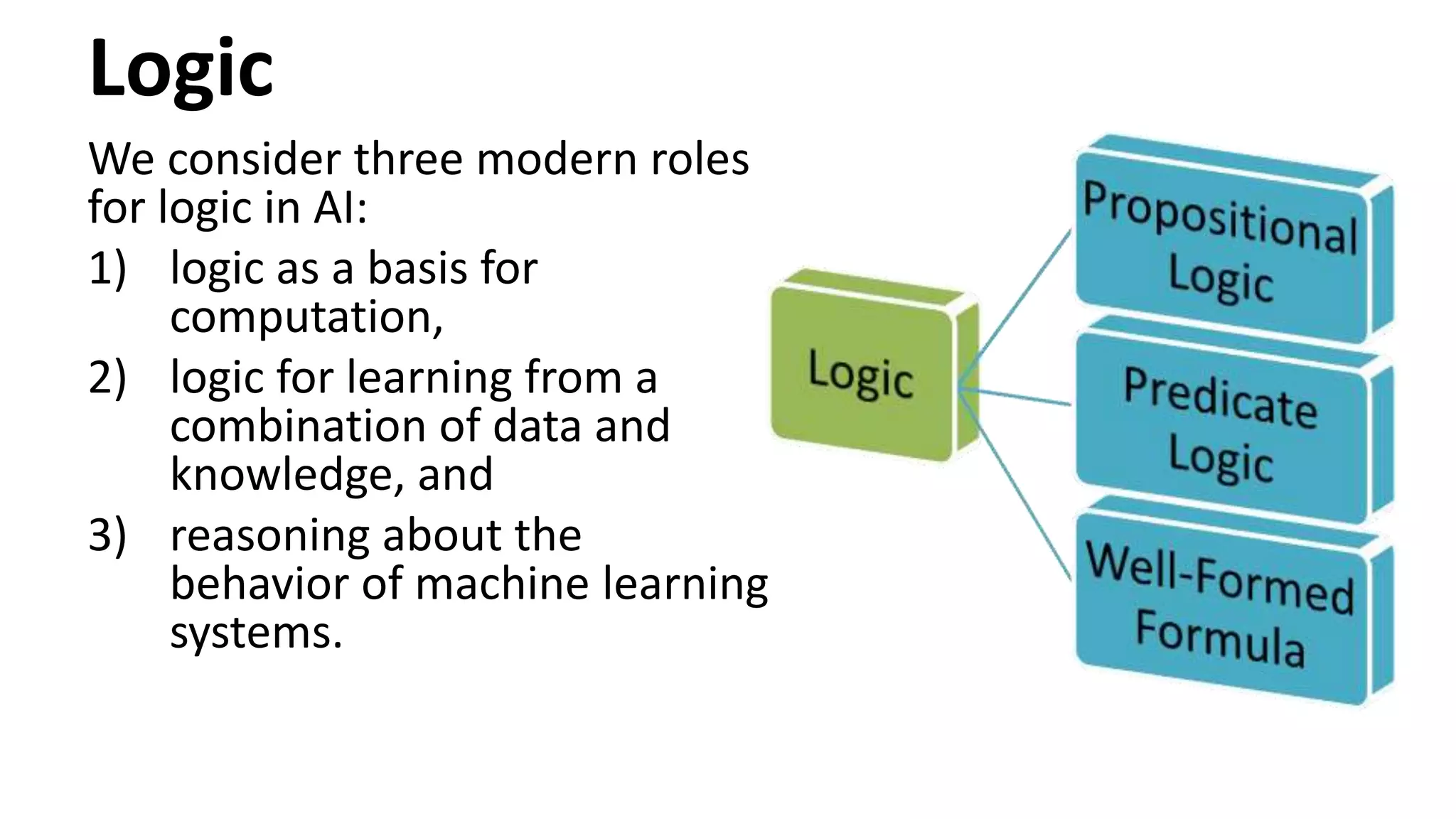 Logic

We consider three modern roles for logic in AI:

1) logic as a basis for computation,

2) logic for learning from a combination of data and knowledge, and

3) reasoning about the behavior of machine learning systems.

Logic

Propositional Logic

Predicate Logic

Well-Formed Formula